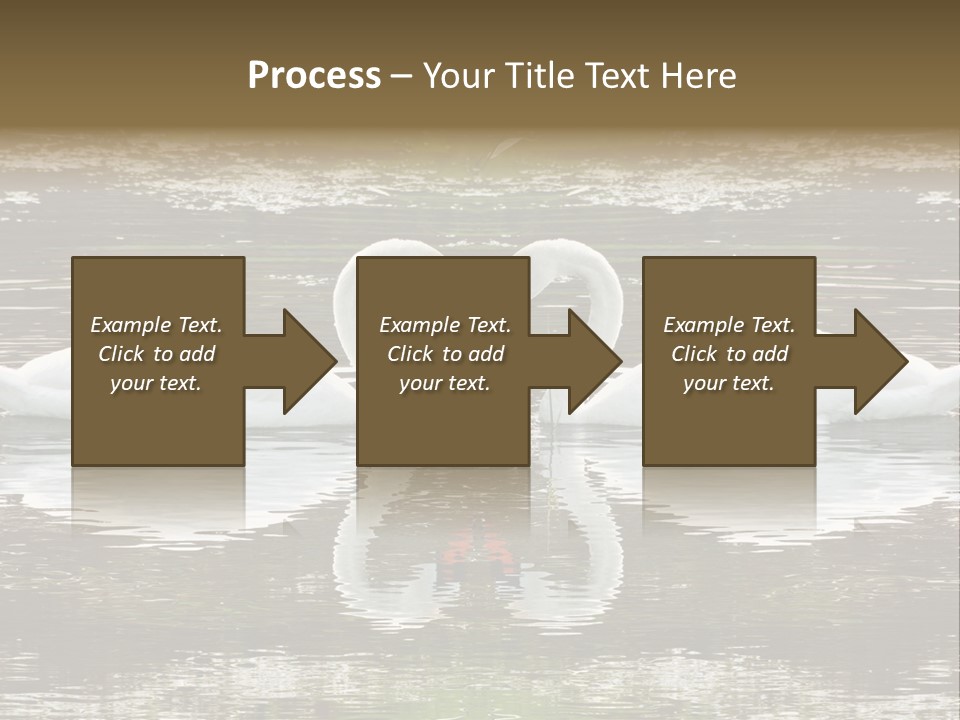 Process – Your Title Text Here

Example Text. Click to add your text.

Example Text. Click to add your text.

Example Text. Click to add your text.